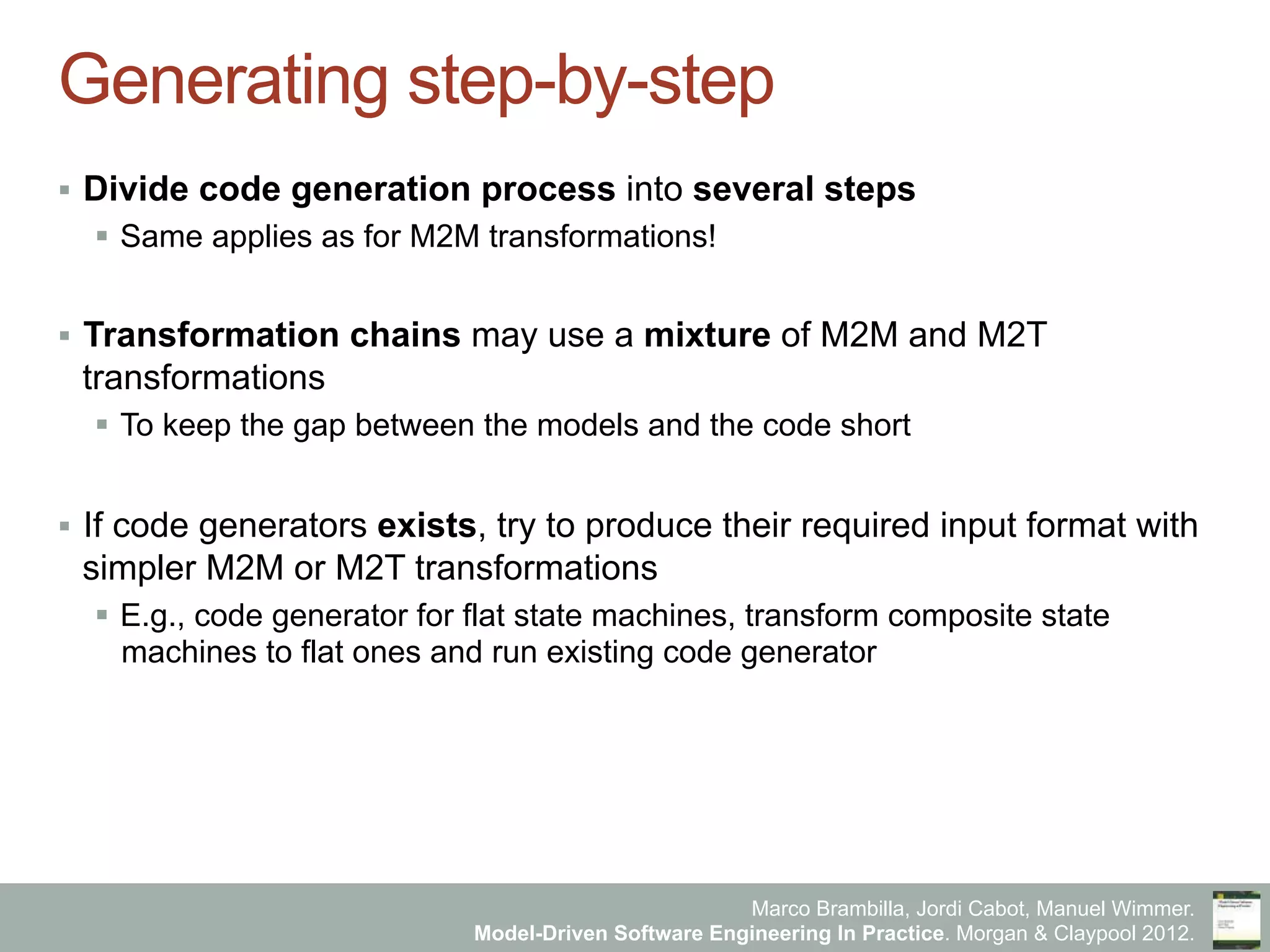 Generating step-by-step

▪ Divide code generation process into several steps
  ▪ Same applies as for M2M transformations!

▪ Transformation chains may use a mixture of M2M and M2T transformations
  ▪ To keep the gap between the models and the code short

▪ If code generators exists, try to produce their required input format with simpler M2M or M2T transformations
  ▪ E.g., code generator for flat state machines, transform composite state machines to flat ones and run existing code generator

Marco Brambilla, Jordi Cabot, Manuel Wimmer.
Model-Driven Software Engineering In Practice. Morgan & Claypool 2012.